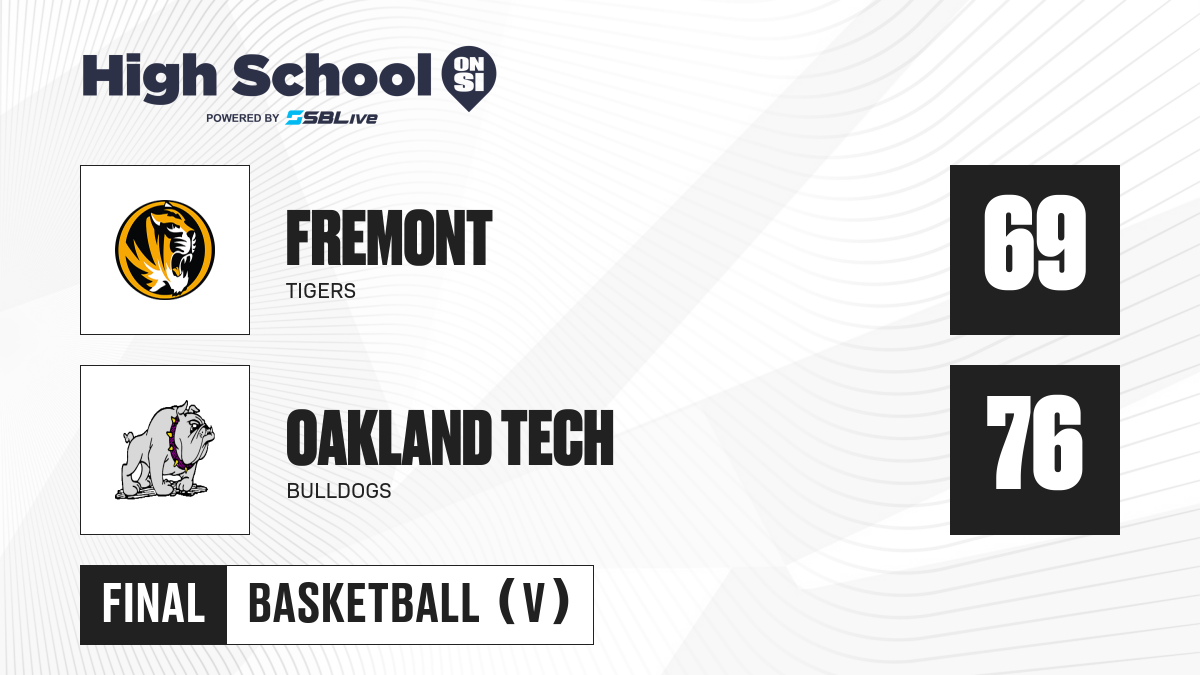 High School ON SI
POWERED BY SBLive

FREMONT
TIGERS

69

OAKLAND TECH
BULLDOGS

76

FINAL BASKETBALL (V)